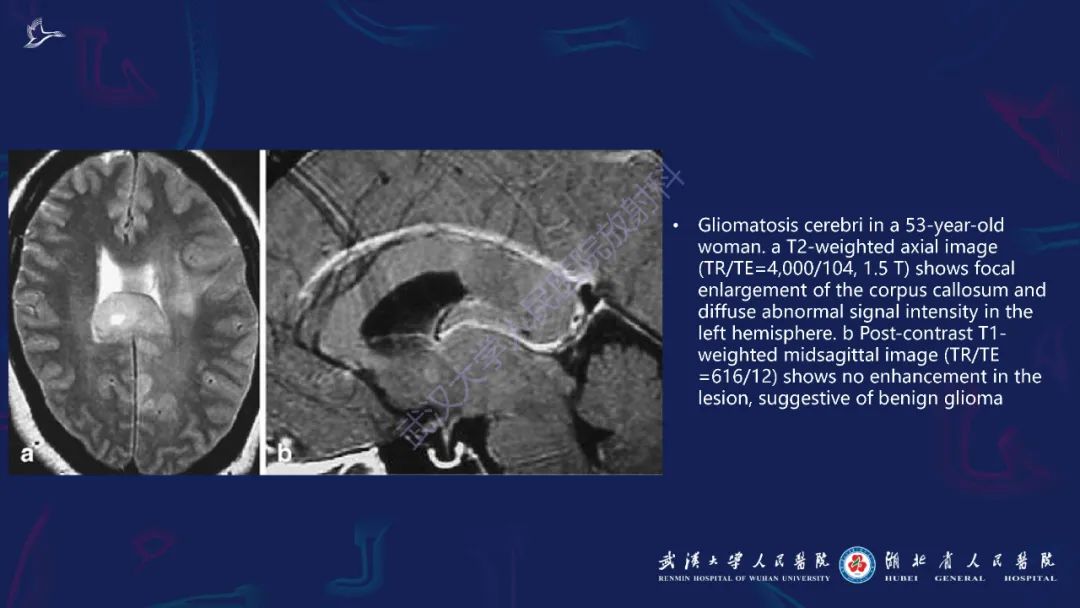 a

b

武汉大学人民医院放射科

• Gliomatosis cerebri in a 53-year-old woman. a T2-weighted axial image (TR/TE=4,000/104, 1.5 T) shows focal enlargement of the corpus callosum and diffuse abnormal signal intensity in the left hemisphere. b Post-contrast T1-weighted midsagittal image (TR/TE =616/12) shows no enhancement in the lesion, suggestive of benign glioma

武汉大学人民医院
RENMIN HOSPITAL OF WUHAN UNIVERSITY

湖北省人民医院
HUBEI GENERAL HOSPITAL